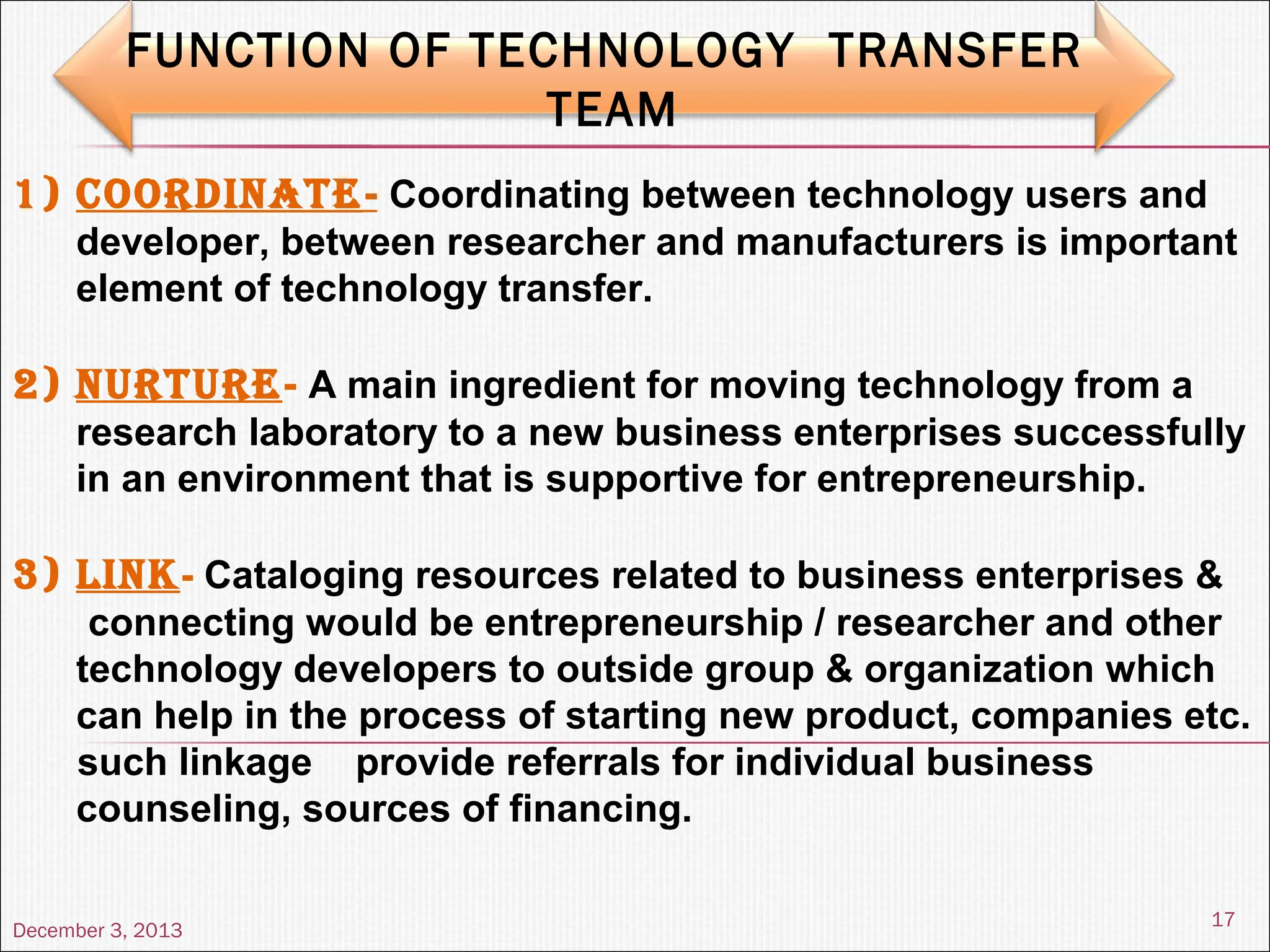 FUNCTION OF TECHNOLOGY TRANSFER TEAM

1) COORDINATE- Coordinating between technology users and developer, between researcher and manufacturers is important element of technology transfer.

2) NURTURE- A main ingredient for moving technology from a research laboratory to a new business enterprises successfully in an environment that is supportive for entrepreneurship.

3) LINK- Cataloging resources related to business enterprises & connecting would be entrepreneurship / researcher and other technology developers to outside group & organization which can help in the process of starting new product, companies etc. such linkage provide referrals for individual business counseling, sources of financing.

December 3, 2013

17